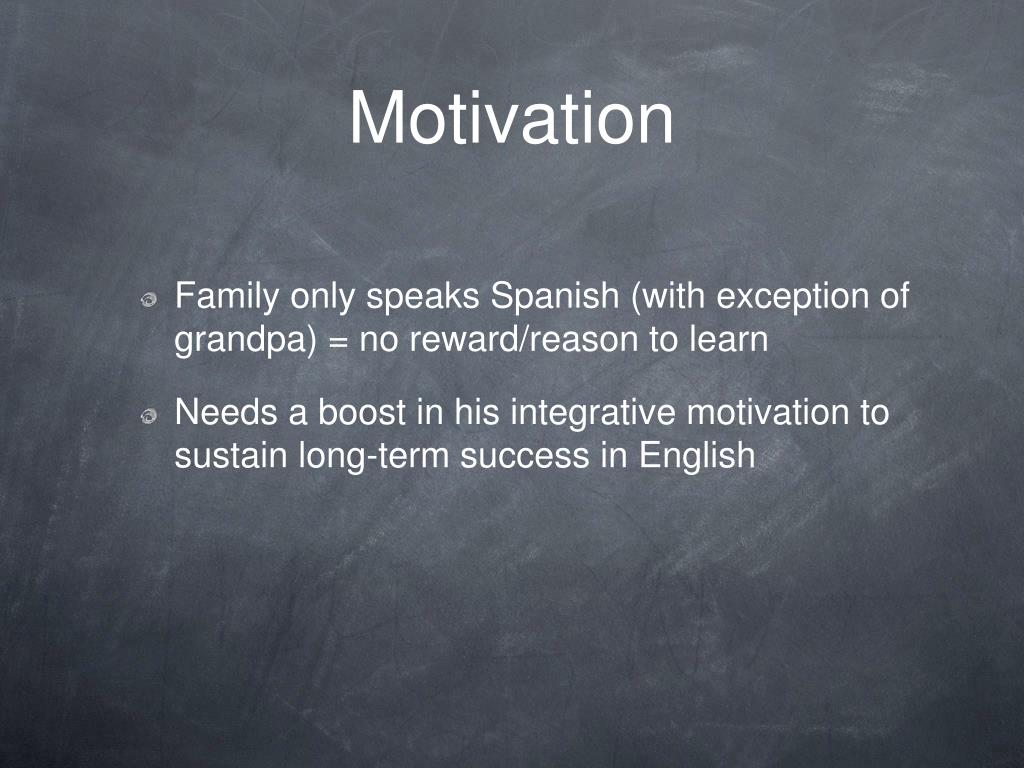 Motivation

Family only speaks Spanish (with exception of grandpa) = no reward/reason to learn

Needs a boost in his integrative motivation to sustain long-term success in English